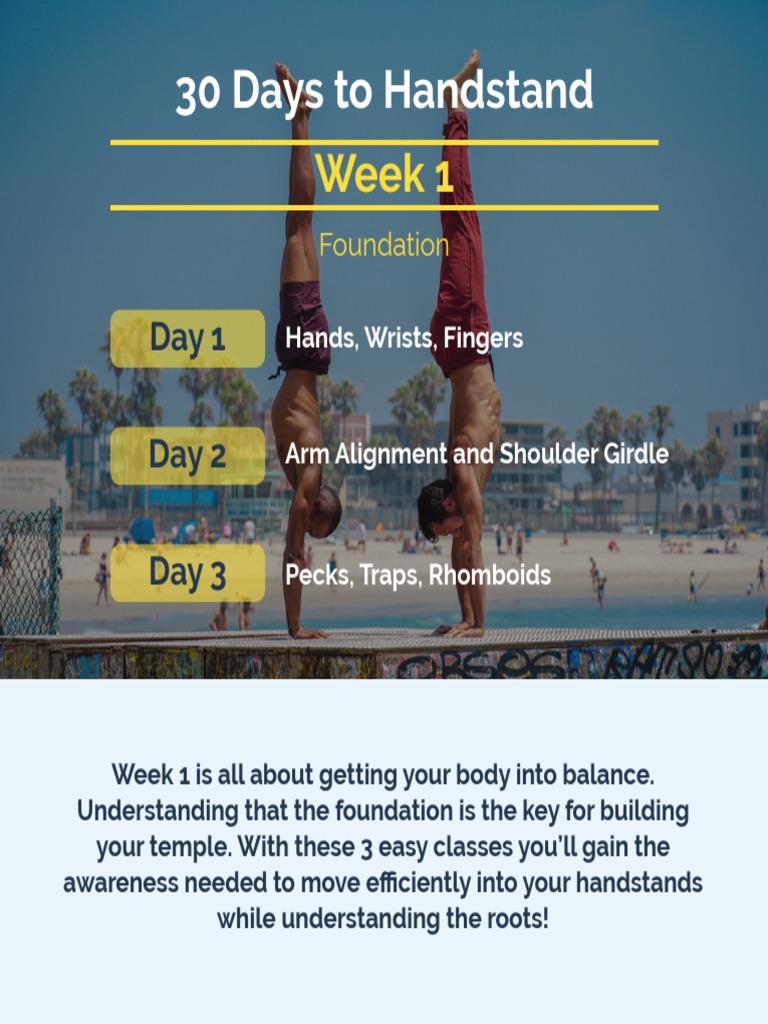 30 Days to Handstand

Week 1

Foundation

Day 1 Hands, Wrists, Fingers

Day 2 Arm Alignment and Shoulder Girdle

Day 3 Pecks, Traps, Rhomboids

Week 1 is all about getting your body into balance. Understanding that the foundation is the key for building your temple. With these 3 easy classes you'll gain the awareness needed to move efficiently into your handstands while understanding the roots!